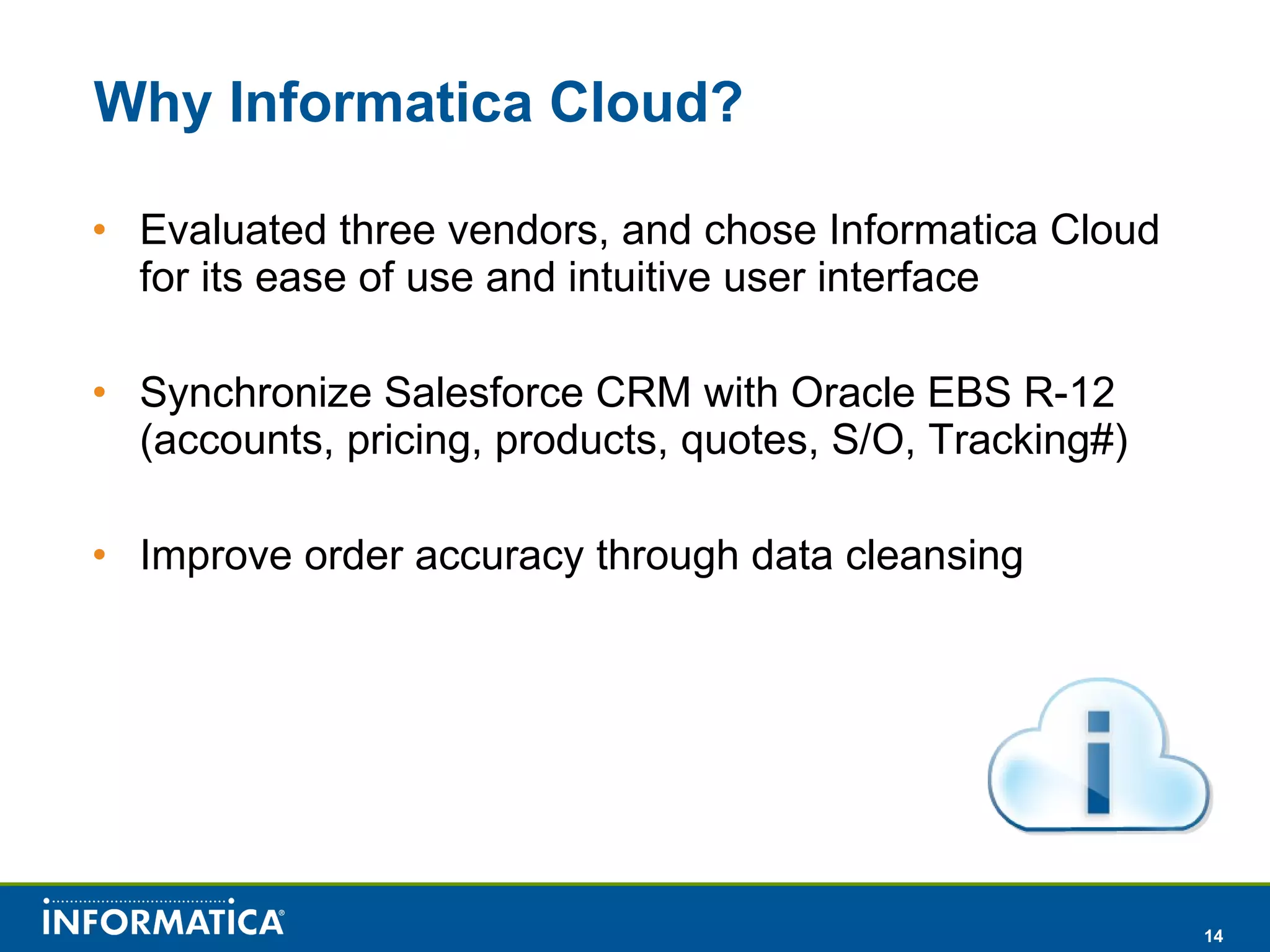 Why Informatica Cloud?

• Evaluated three vendors, and chose Informatica Cloud for its ease of use and intuitive user interface

• Synchronize Salesforce CRM with Oracle EBS R-12 (accounts, pricing, products, quotes, S/O, Tracking#)

• Improve order accuracy through data cleansing

INFORMATICA®

14